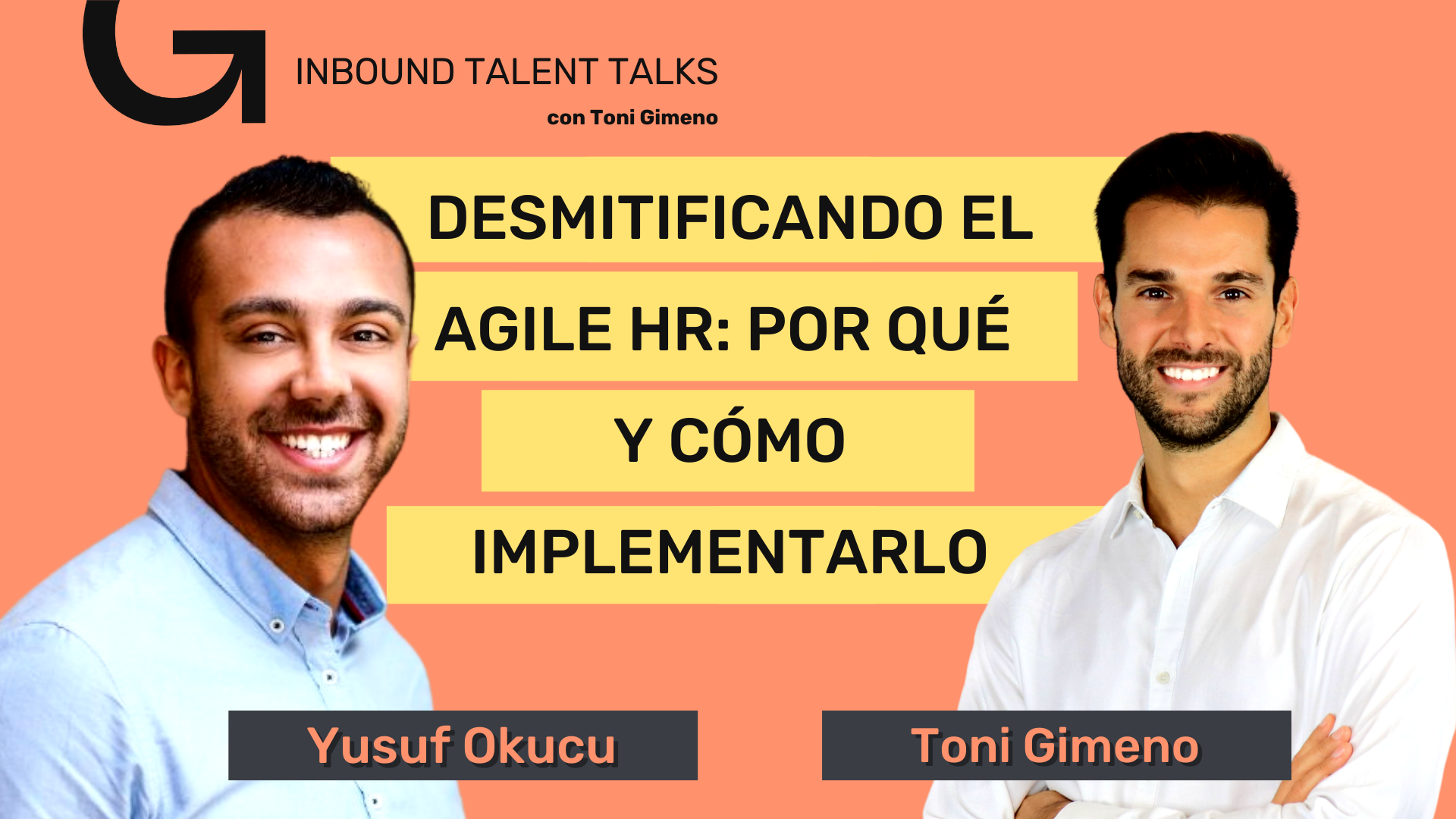 INBOUND TALENT TALKS
con Toni Gimeno

DESMITIFICANDO EL AGILE HR: POR QUÉ Y CÓMO IMPLEMENTARLO

Yusuf Okucu

Toni Gimeno